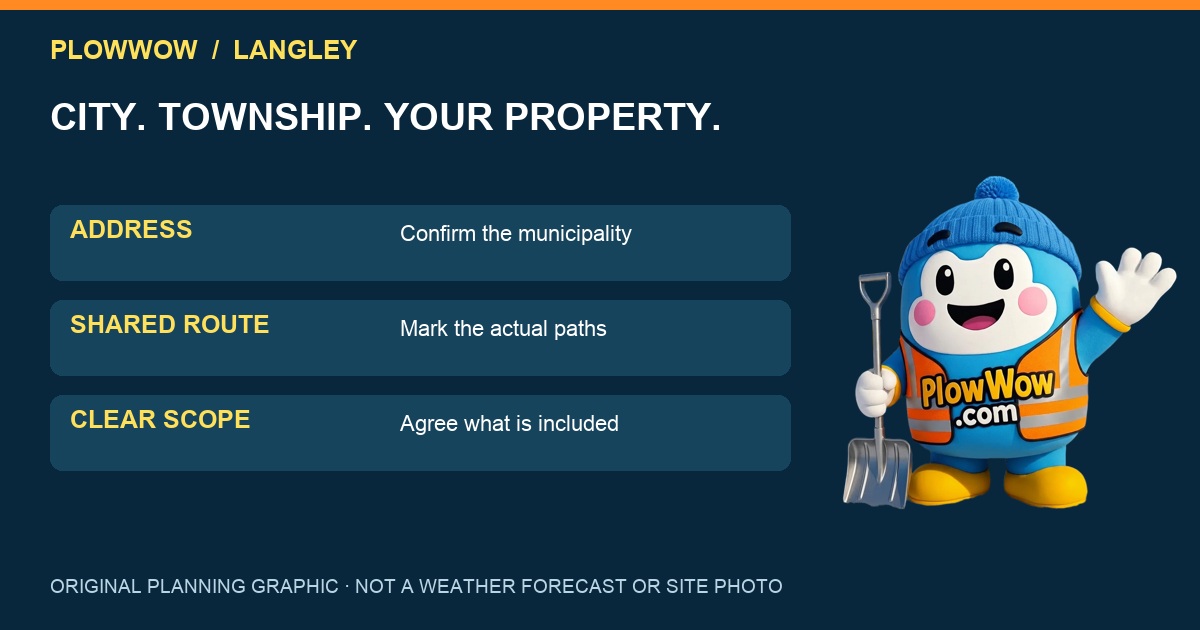 PLOWWOW / LANGLEY

CITY. TOWNSHIP. YOUR PROPERTY.

ADDRESS
Confirm the municipality

SHARED ROUTE
Mark the actual paths

CLEAR SCOPE
Agree what is included

PlowWow
.com

ORIGINAL PLANNING GRAPHIC · NOT A WEATHER FORECAST OR SITE PHOTO